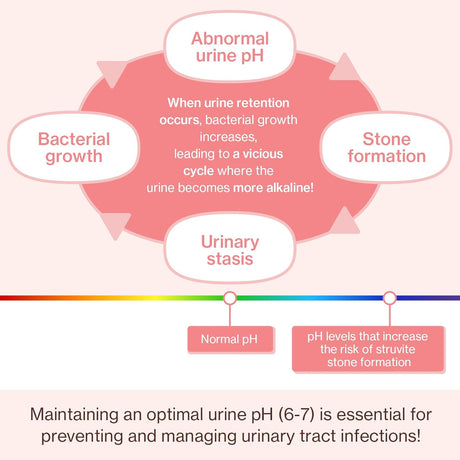 Abnormal urine pH

Bacterial growth

When urine retention occurs, bacterial growth increases, leading to a vicious cycle where the urine becomes more alkaline!

Stone formation

Urinary stasis

Normal pH

pH levels that increase the risk of struvite stone formation

Maintaining an optimal urine pH (6-7) is essential for preventing and managing urinary tract infections!